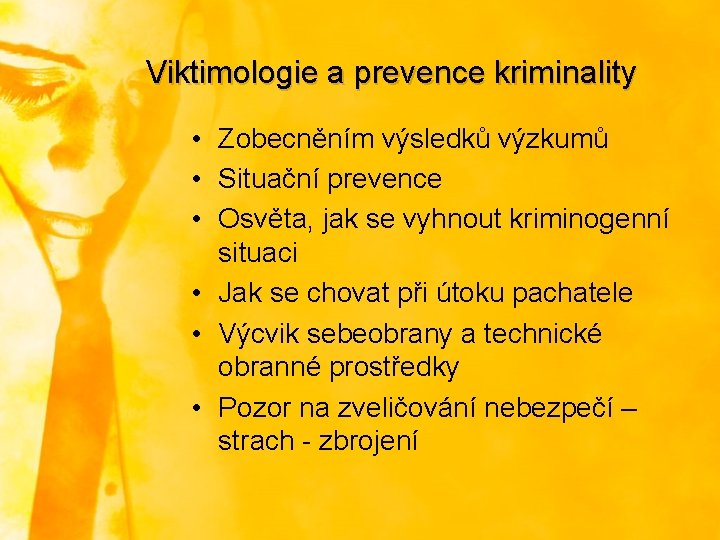 Viktimologie a prevence kriminality

• Zobecněním výsledků výzkumů
• Situační prevence
• Osvěta, jak se vyhnout kriminogenní situaci
• Jak se chovat při útoku pachatele
• Výcvik sebeobrany a technické obranné prostředky
• Pozor na zveličování nebezpečí – strach - zbrojení